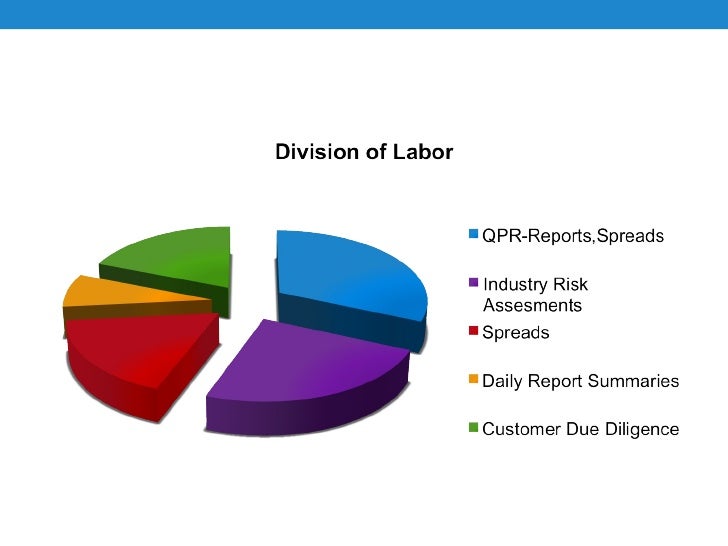 Division of Labor

QPR-Reports,Spreads

Industry Risk Assesments

Spreads

Daily Report Summaries

Customer Due Diligence